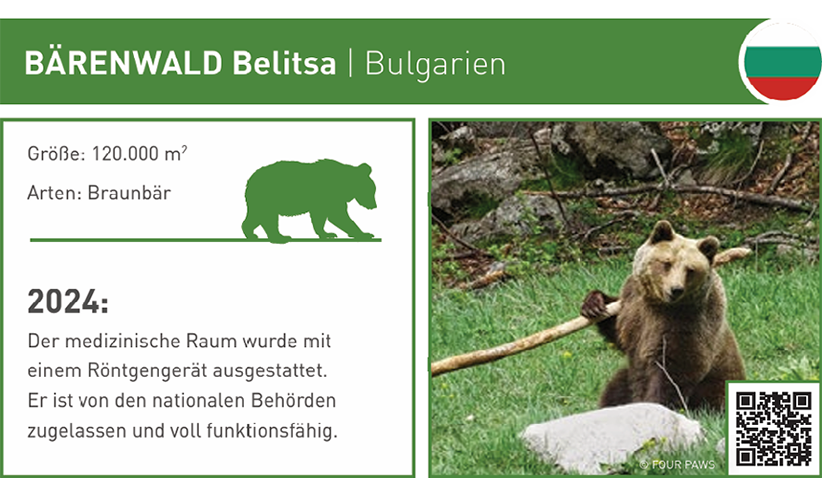 BÄRENWALD Belitsa | Bulgarien

Größe: 120.000 $m^2$

Arten: Braunbär

2024:

Der medizinische Raum wurde mit einem Röntgengerät ausgestattet. Er ist von den nationalen Behörden zugelassen und voll funktionsfähig.

© FOUR PAWS